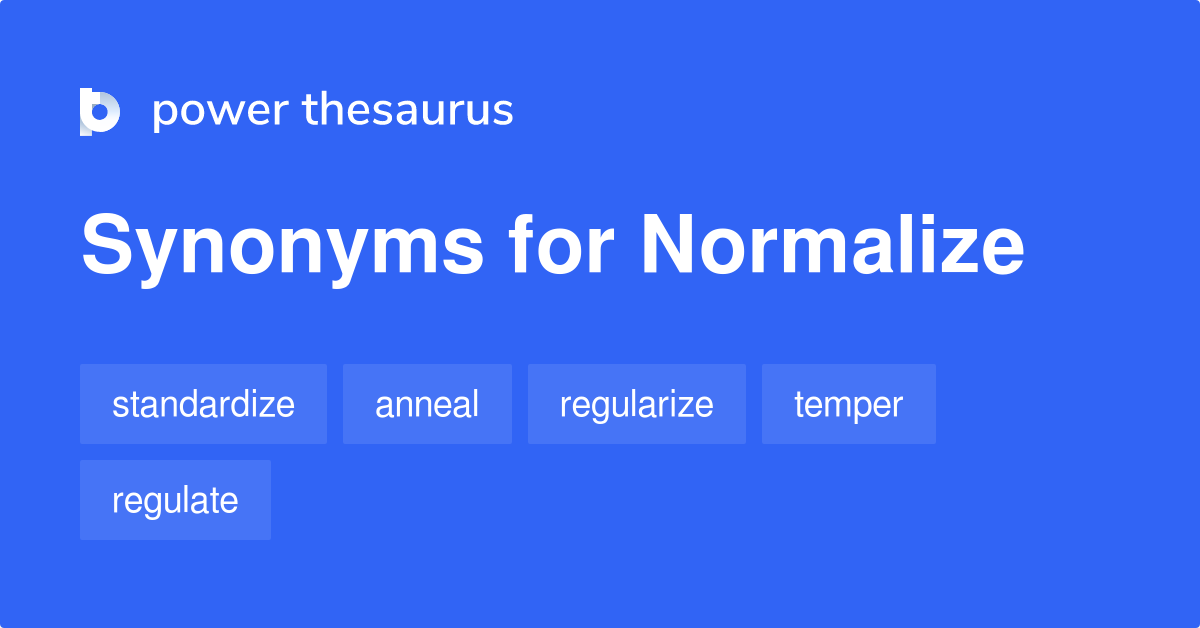 power thesaurus

Synonyms for Normalize

standardize
anneal
regularize
temper
regulate